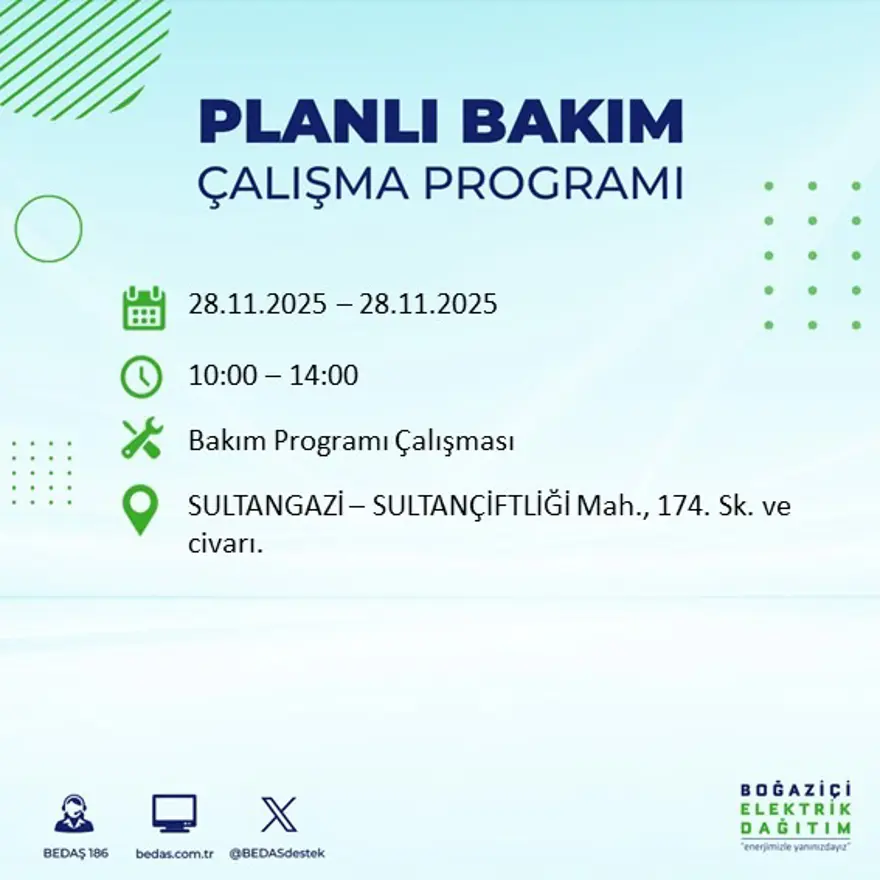 PLANLI BAKIM
ÇALIŞMA PROGRAMI

28.11.2025 – 28.11.2025

10:00 – 14:00

Bakım Programı Çalışması

SULTANGAZİ – SULTANÇİFTLİĞİ Mah., 174. Sk. ve civarı.

BEDAŞ 186
bedas.com.tr
@BEDASdestek

BOĞAZİÇİ
ELEKTRİK
DAĞITIM
"enerjimizle yanınızdayız"